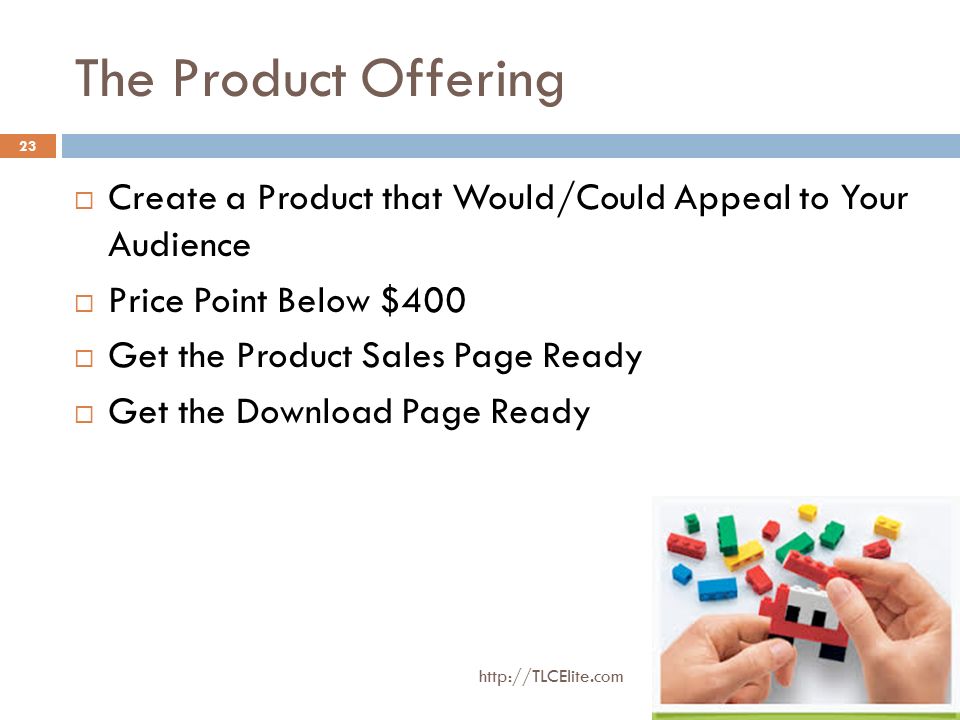 The Product Offering

23

□ Create a Product that Would/Could Appeal to Your Audience
□ Price Point Below \$400
□ Get the Product Sales Page Ready
□ Get the Download Page Ready

http://TLCElite.com